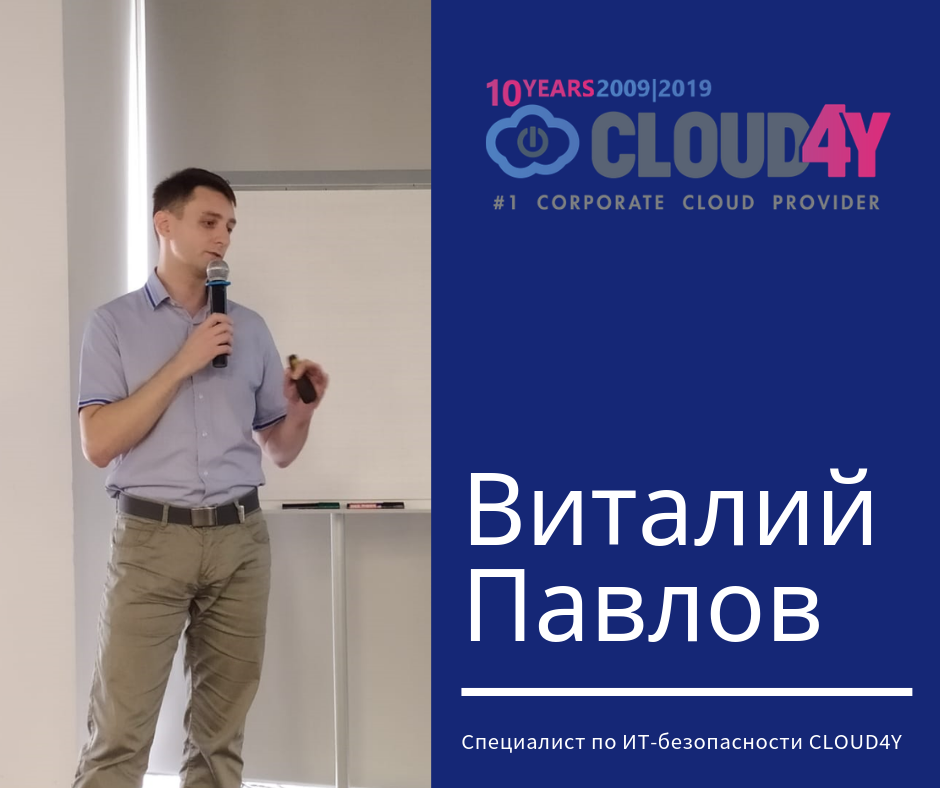 10 YEARS 2009|2019
CLOUD4Y
#1 CORPORATE CLOUD PROVIDER

Виталий Павлов

Специалист по ИТ-безопасности CLOUD4Y